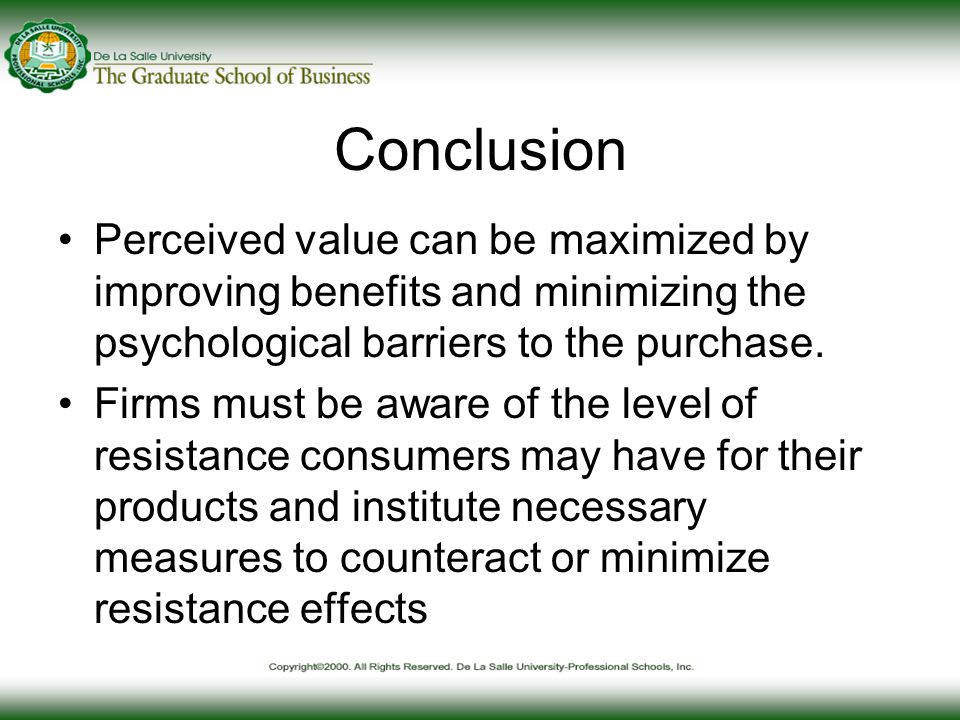 De La Salle University
The Graduate School of Business

Conclusion

• Perceived value can be maximized by improving benefits and minimizing the psychological barriers to the purchase.
• Firms must be aware of the level of resistance consumers may have for their products and institute necessary measures to counteract or minimize resistance effects

Copyright©2000. All Rights Reserved. De La Salle University-Professional Schools, Inc.